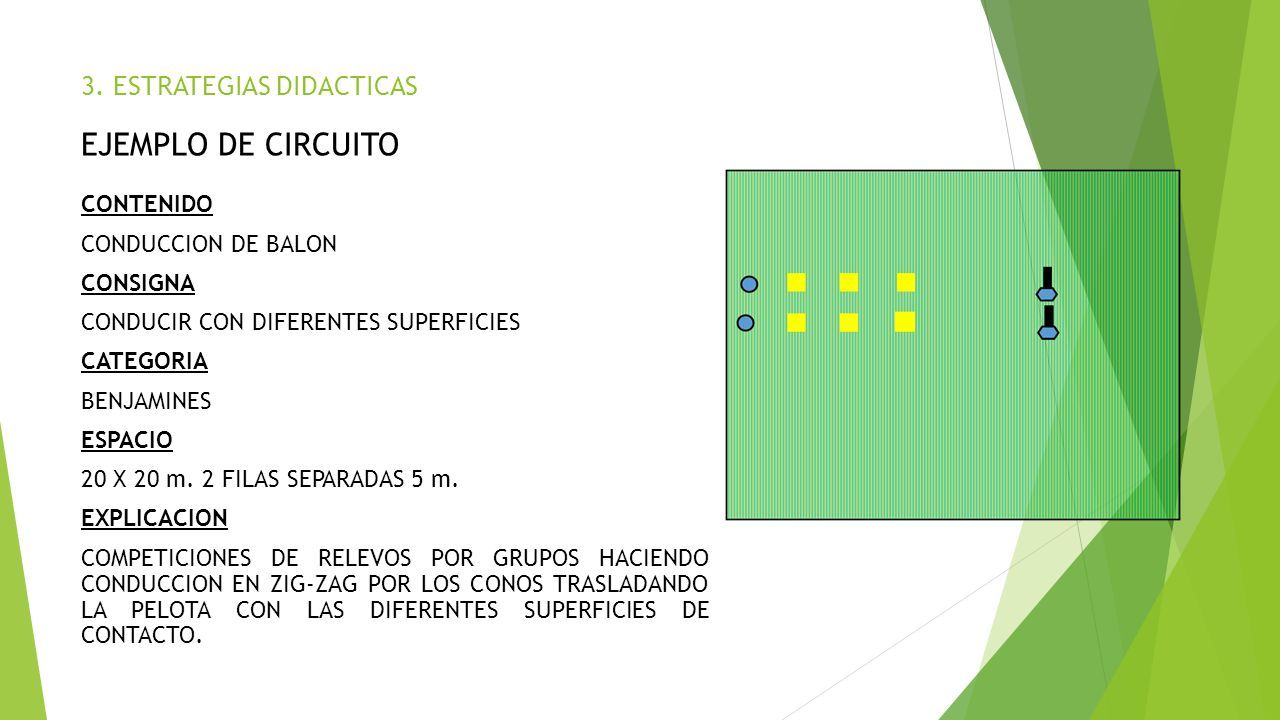 3. ESTRATEGIAS DIDACTICAS

EJEMPLO DE CIRCUITO

CONTENIDO

CONDUCCION DE BALON

CONSIGNA

CONDUCIR CON DIFERENTES SUPERFICIES

CATEGORIA

BENJAMINES

ESPACIO

20 X 20 m. 2 FILAS SEPARADAS 5 m.

EXPLICACION

COMPETICIONES DE RELEVOS POR GRUPOS HACIENDO CONDUCCION EN ZIG-ZAG POR LOS CONOS TRASLADANDO LA PELOTA CON LAS DIFERENTES SUPERFICIES DE CONTACTO.